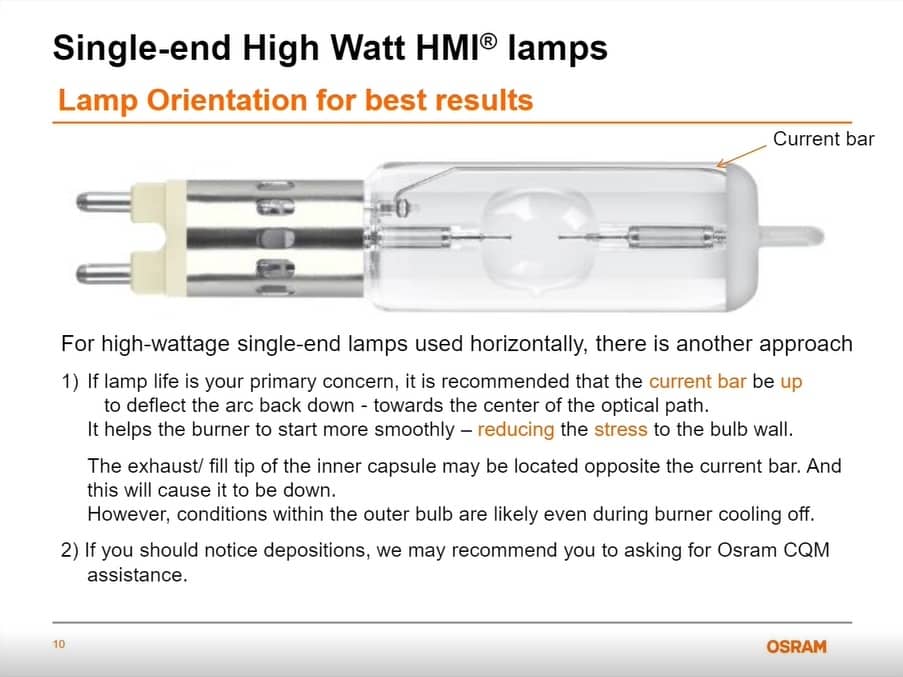 Single-end High Watt HMI® lamps

Lamp Orientation for best results

Current bar

For high-wattage single-end lamps used horizontally, there is another approach

1) If lamp life is your primary concern, it is recommended that the current bar be up to deflect the arc back down - towards the center of the optical path.
It helps the burner to start more smoothly – reducing the stress to the bulb wall.

The exhaust/ fill tip of the inner capsule may be located opposite the current bar. And this will cause it to be down.
However, conditions within the outer bulb are likely even during burner cooling off.

2) If you should notice depositions, we may recommend you to asking for Osram CQM assistance.

10

OSRAM